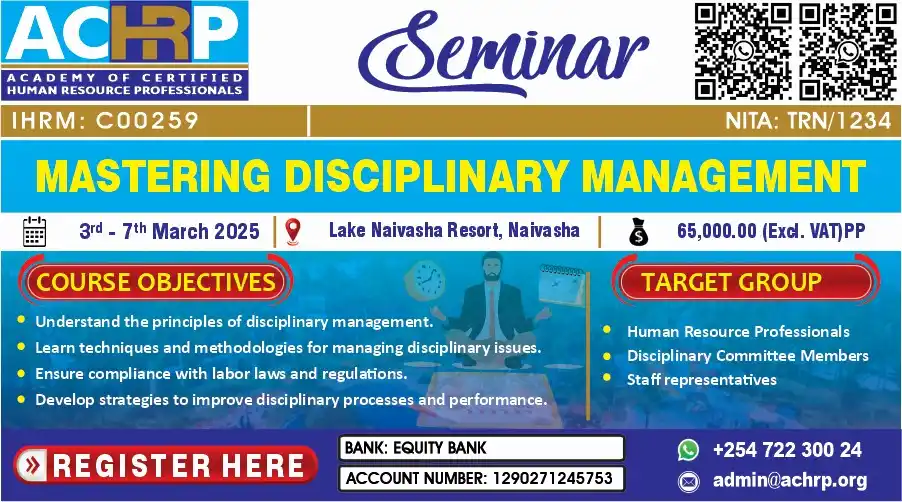 ACHRP
ACADEMY OF CERTIFIED HUMAN RESOURCE PROFESSIONALS

Seminar

IHRM: C00259

NITA: TRN/1234

MASTERING DISCIPLINARY MANAGEMENT

3rd - 7th March 2025

Lake Naivasha Resort, Naivasha

65,000.00 (Excl. VAT)PP

COURSE OBJECTIVES

- Understand the principles of disciplinary management.
- Learn techniques and methodologies for managing disciplinary issues.
- Ensure compliance with labor laws and regulations.
- Develop strategies to improve disciplinary processes and performance.

TARGET GROUP

- Human Resource Professionals
- Disciplinary Committee Members
- Staff representatives

REGISTER HERE

BANK: EQUITY BANK

ACCOUNT NUMBER: 1290271245753

+254 722 300 24

admin@achrp.org